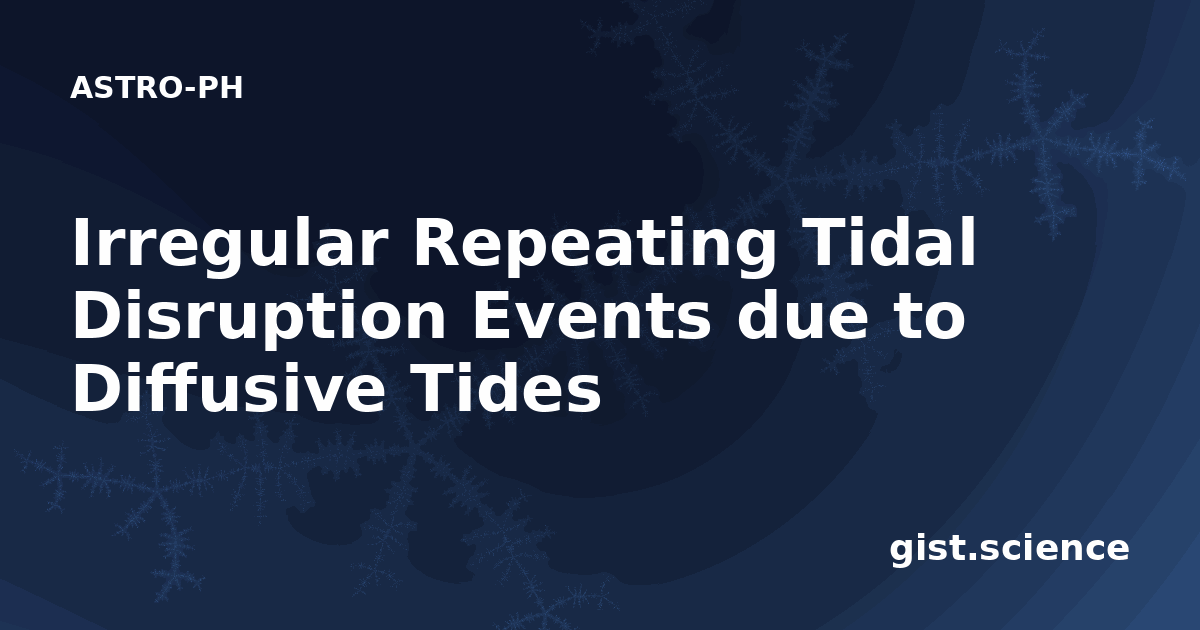 ASTRO-PH

Irregular Repeating Tidal Disruption Events due to Diffusive Tides

gist.science